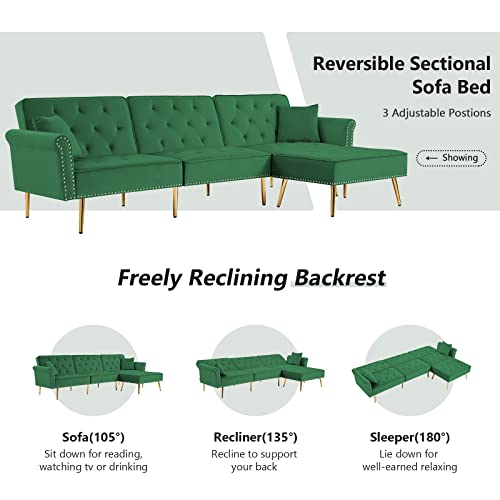 Reversible Sectional Sofa Bed

3 Adjustable Postions

← Showing

Freely Reclining Backrest

Sofa(105°)
Sit down for reading, watching tv or drinking

Recliner(135°)
Recline to support your back

Sleeper(180°)
Lie down for well-earned relaxing